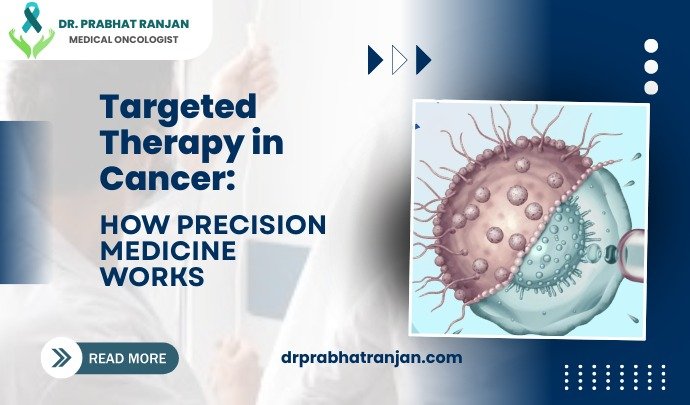 DR. PRABHAT RANJAN
MEDICAL ONCOLOGIST

Targeted Therapy in Cancer:

HOW PRECISION MEDICINE WORKS

READ MORE

drprabhatranjan.com